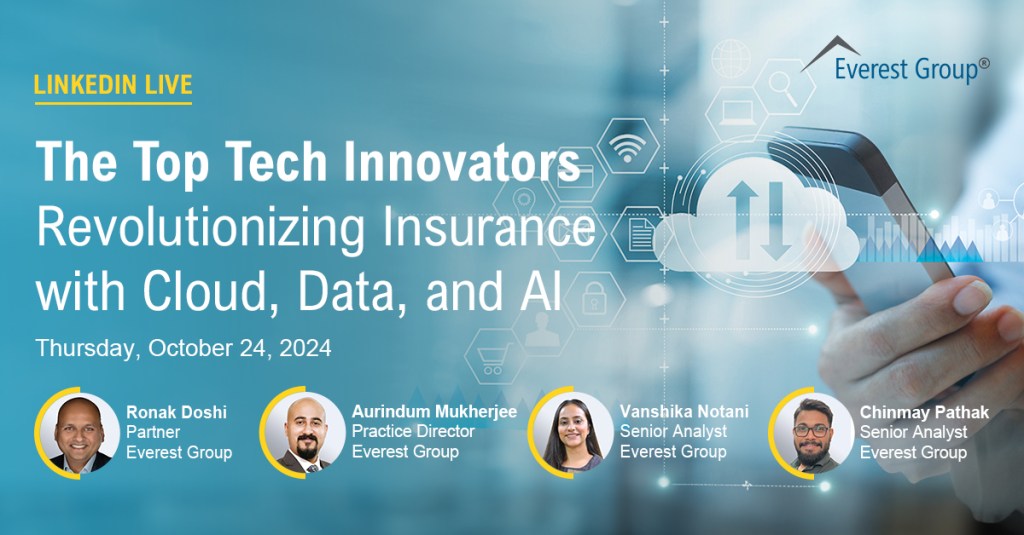 Everest Group®

LINKEDIN LIVE

The Top Tech Innovators
Revolutionizing Insurance with Cloud, Data, and AI

Thursday, October 24, 2024

Ronak Doshi
Partner
Everest Group

Aurindum Mukherjee
Practice Director
Everest Group

Vanshika Notani
Senior Analyst
Everest Group

Chinmay Pathak
Senior Analyst
Everest Group